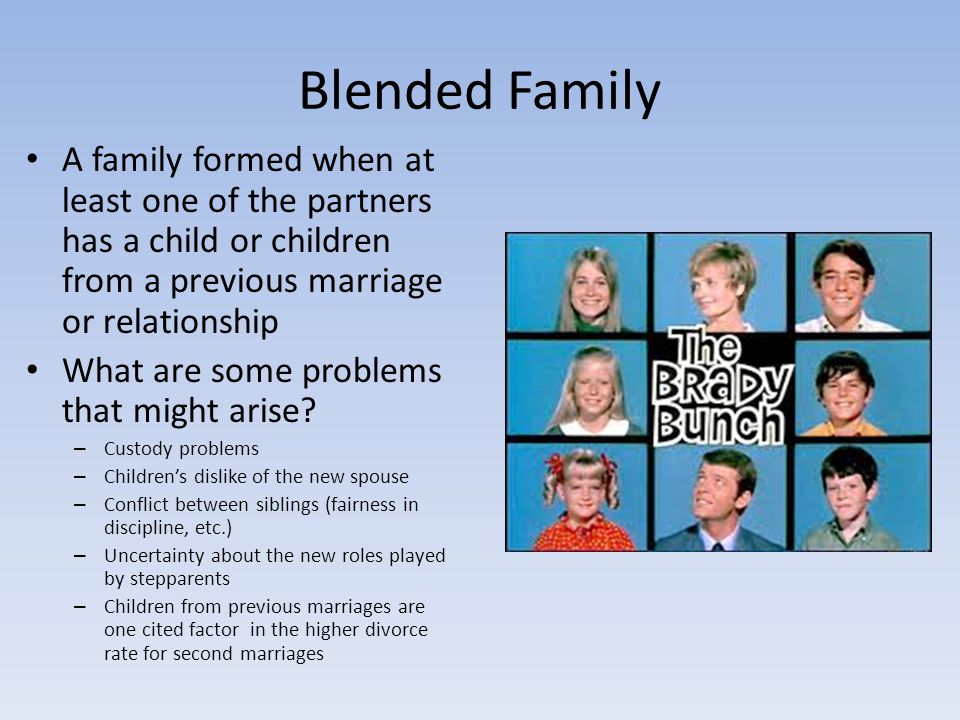 Blended Family

• A family formed when at least one of the partners has a child or children from a previous marriage or relationship

• What are some problems that might arise?

– Custody problems
– Children's dislike of the new spouse
– Conflict between siblings (fairness in discipline, etc.)
– Uncertainty about the new roles played by stepparents
– Children from previous marriages are one cited factor in the higher divorce rate for second marriages

The BRADY Bunch